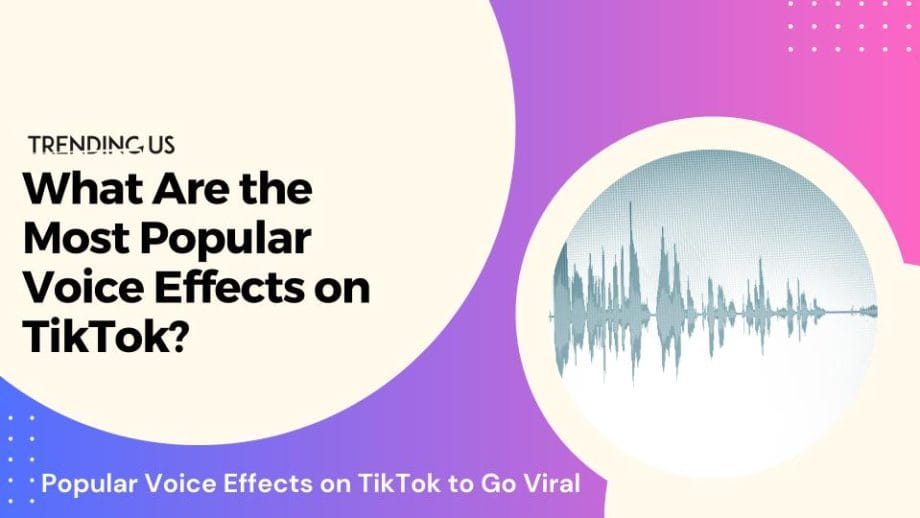 TRENDING US

What Are the Most Popular Voice Effects on TikTok?

Popular Voice Effects on TikTok to Go Viral